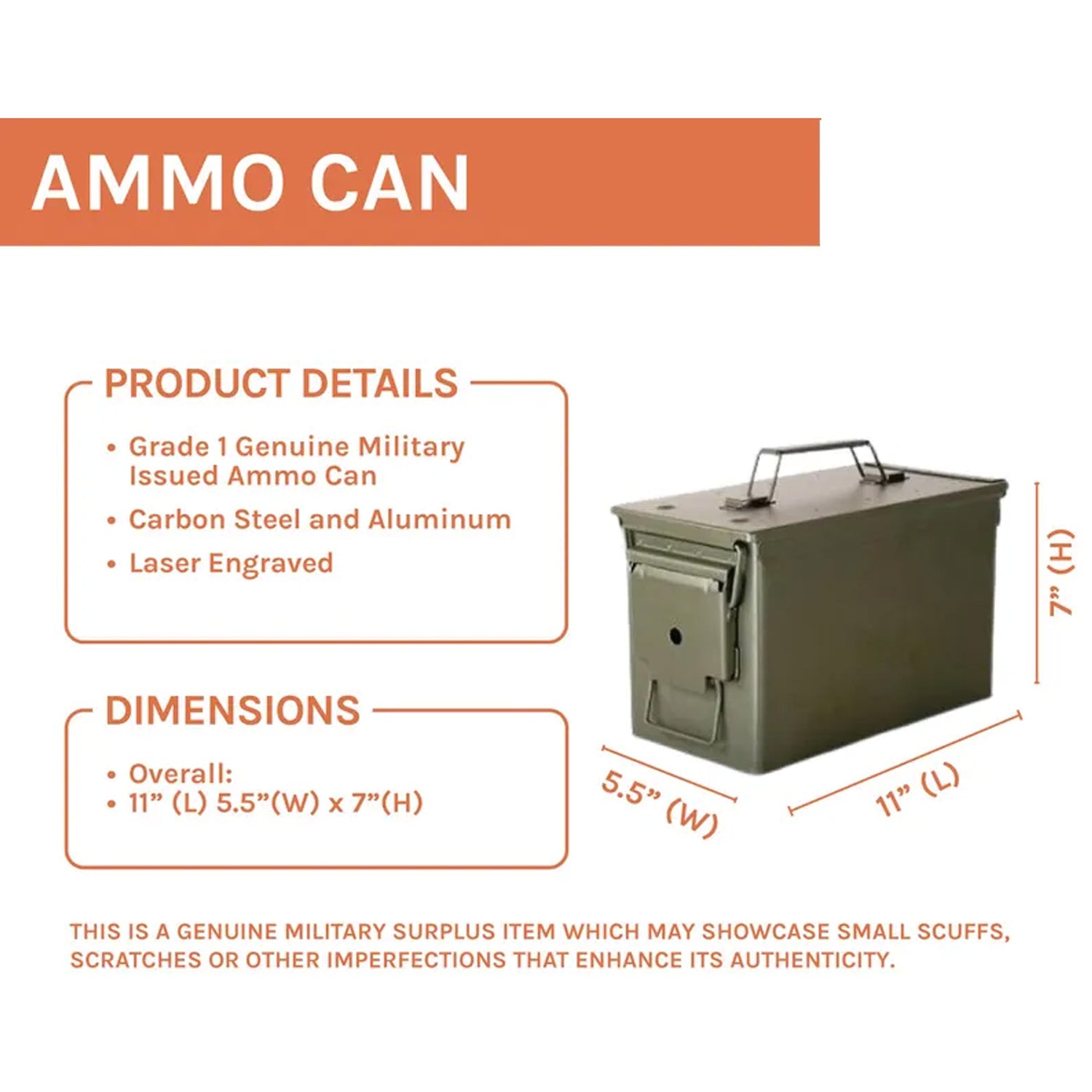 AMMO CAN

PRODUCT DETAILS

• Grade 1 Genuine Military Issued Ammo Can
• Carbon Steel and Aluminum
• Laser Engraved

DIMENSIONS

• Overall:
• 11” (L) 5.5”(W) x 7”(H)

7” (H)

5.5” (W)

11” (L)

THIS IS A GENUINE MILITARY SURPLUS ITEM WHICH MAY SHOWCASE SMALL SCUFFS, SCRATCHES OR OTHER IMPERFECTIONS THAT ENHANCE ITS AUTHENTICITY.